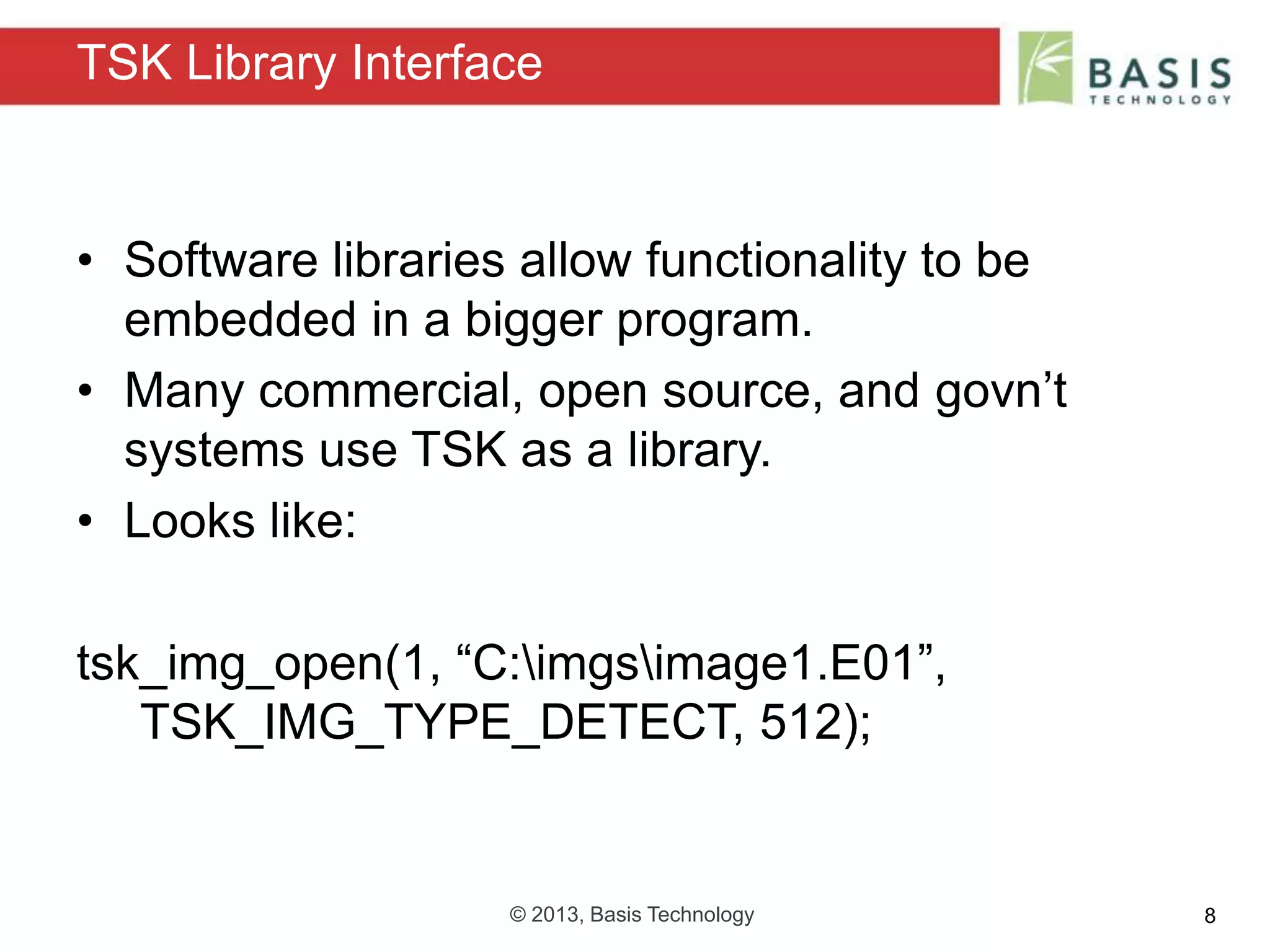 TSK Library Interface

BASIS
TECHNOLOGY

• Software libraries allow functionality to be embedded in a bigger program.
• Many commercial, open source, and govn’t systems use TSK as a library.
• Looks like:

tsk_img_open(1, “C:\imgs\image1.E01”,
TSK_IMG_TYPE_DETECT, 512);

© 2013, Basis Technology

8